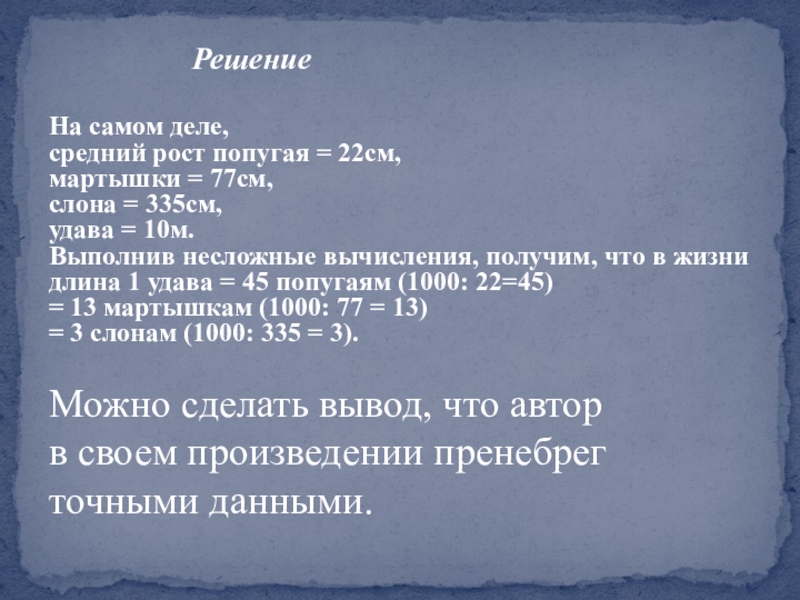 Решение

На самом деле,
средний рост попугая = 22см,
мартышки = 77см,
слона = 335см,
удава = 10м.
Выполнив несложные вычисления, получим, что в жизни длина 1 удава = 45 попугаям (1000: 22=45)
= 13 мартышкам (1000: 77 = 13)
= 3 слонам (1000: 335 = 3).

Можно сделать вывод, что автор в своем произведении пренебрег точными данными.